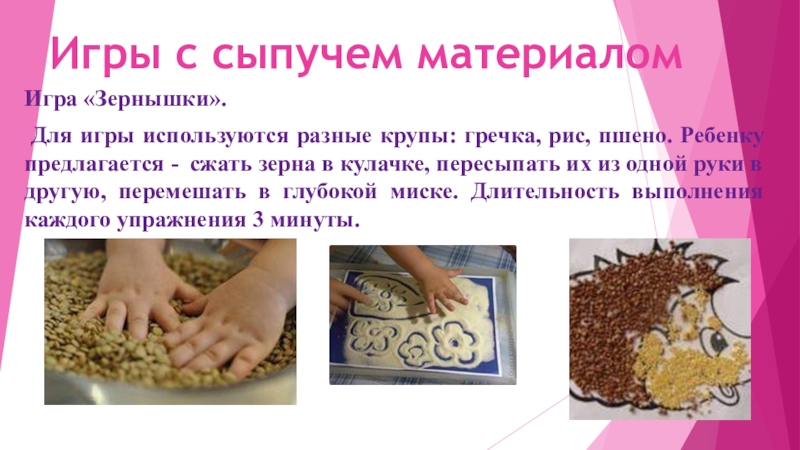 Игры с сыпучем материалом

Игра «Зернышки».

Для игры используются разные крупы: гречка, рис, пшено. Ребенку предлагается - сжать зерна в кулачке, пересыпать их из одной руки в другую, перемешать в глубокой миске. Длительность выполнения каждого упражнения 3 минуты.